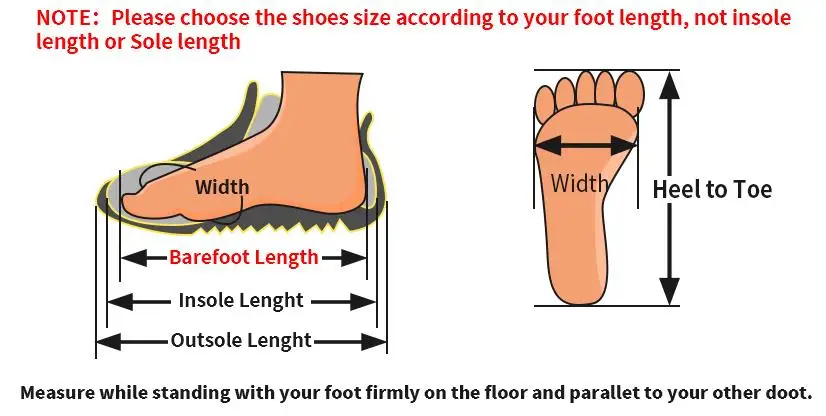 NOTE: Please choose the shoes size according to your foot length, not insole length or Sole length

Width

Barefoot Length

Insole Lenght

Outsole Lenght

Width

Heel to Toe

Measure while standing with your foot firmly on the floor and parallet to your other doot.